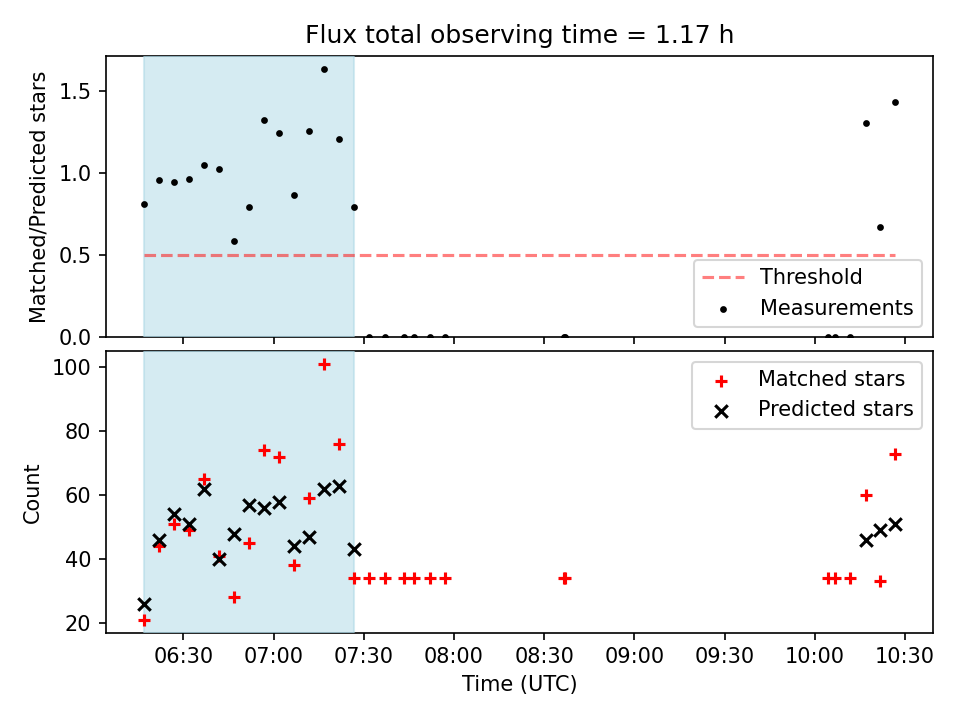 Flux total observing time = 1.17 h

Matched/Predicted stars

1.5
1.0
0.5
0.0

Threshold
Measurements

Count

100
80
60
40
20

Matched stars
Predicted stars

06:30 07:00 07:30 08:00 08:30 09:00 09:30 10:00 10:30

Time (UTC)